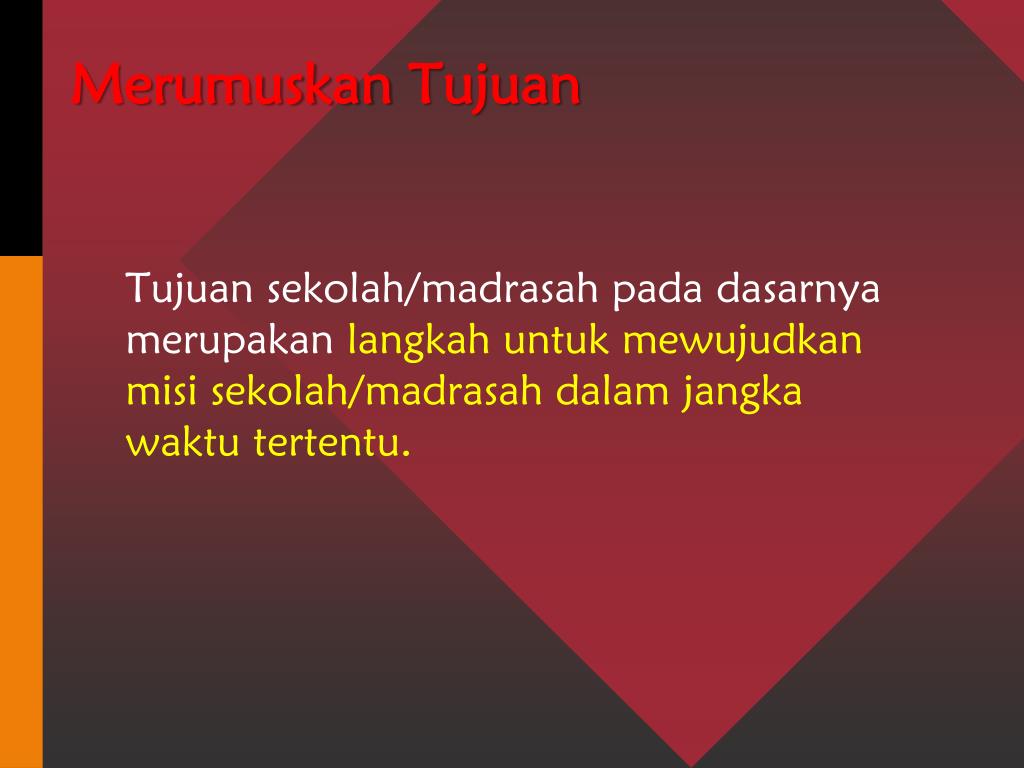 Merumuskan Tujuan

Tujuan sekolah/madrasah pada dasarnya merupakan langkah untuk mewujudkan misi sekolah/madrasah dalam jangka waktu tertentu.